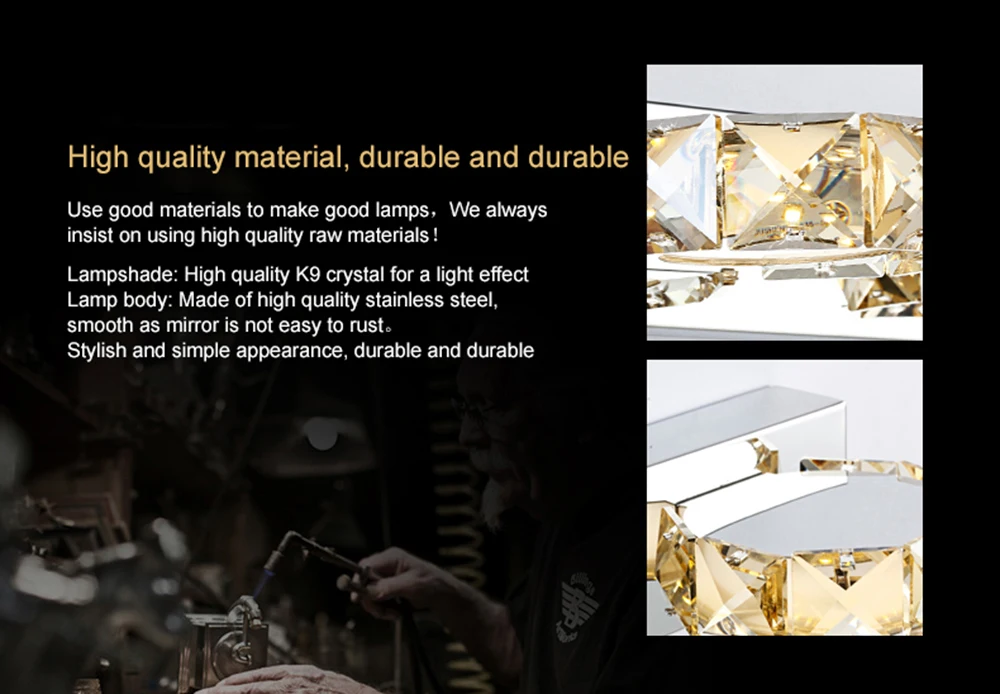 High quality material, durable and durable

Use good materials to make good lamps，We always insist on using high quality raw materials！

Lampshade: High quality K9 crystal for a light effect
Lamp body: Made of high quality stainless steel, smooth as mirror is not easy to rust。
Stylish and simple appearance, durable and durable